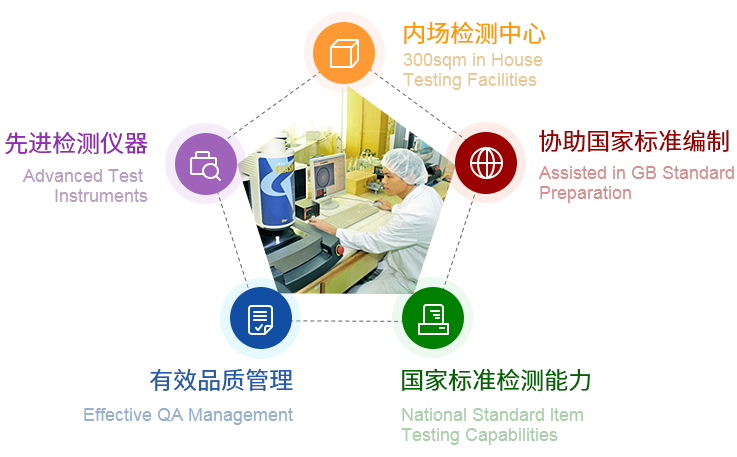 内场检测中心
300sqm in House Testing Facilities

先进检测仪器
Advanced Test Instruments

协助国家标准编制
Assisted in GB Standard Preparation

有效品质管理
Effective QA Management

国家标准检测能力
National Standard Item Testing Capabilities